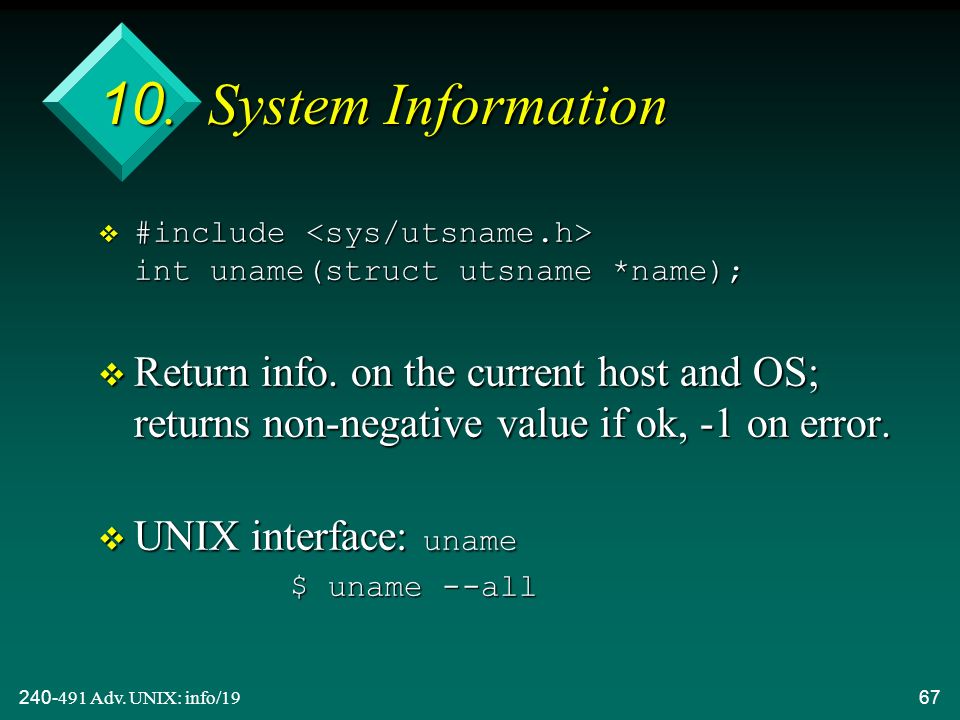 10. System Information

❖ #include <sys/utsname.h>
int uname(struct utsname *name);

❖ Return info. on the current host and OS; returns non-negative value if ok, -1 on error.

❖ UNIX interface: uname
$ uname --all

240-491 Adv. UNIX: info/19

67